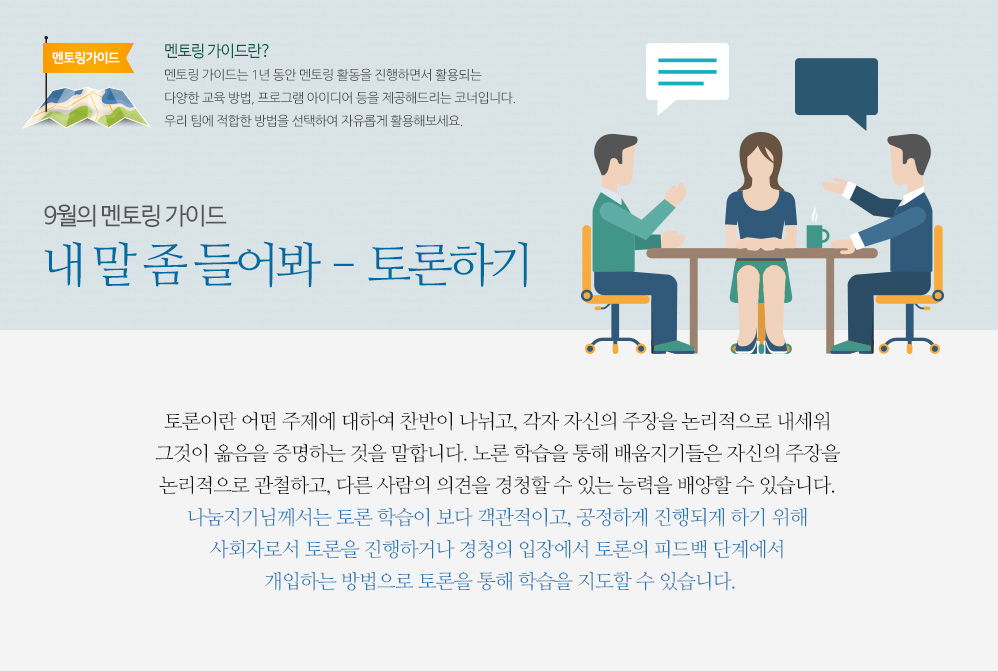 멘토링가이드

멘토링 가이드란?
멘토링 가이드는 1년 동안 멘토링 활동을 진행하면서 활용되는 다양한 교육 방법, 프로그램 아이디어 등을 제공해드리는 코너입니다. 우리 팀에 적합한 방법을 선택하여 자유롭게 활용해보세요.

9월의 멘토링 가이드
내 말 좀 들어봐 - 토론하기

토론이란 어떤 주제에 대하여 찬반이 나뉘고, 각자 자신의 주장을 논리적으로 내세워 그것이 옳음을 증명하는 것을 말합니다. 노론 학습을 통해 배움지기들은 자신의 주장을 논리적으로 관철하고, 다른 사람의 의견을 경청할 수 있는 능력을 배양할 수 있습니다.
나눔지기님께서는 토론 학습이 보다 객관적이고, 공정하게 진행되게 하기 위해 사회자로서 토론을 진행하거나 경청의 입장에서 토론의 피드백 단계에서 개입하는 방법으로 토론을 통해 학습을 지도할 수 있습니다.